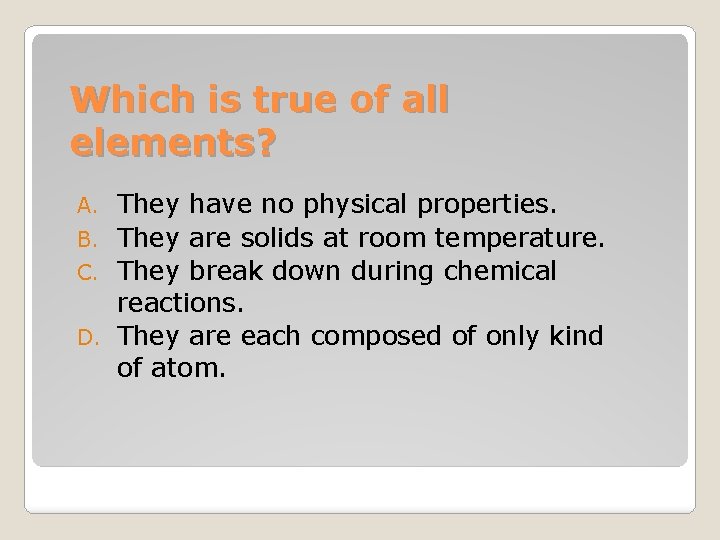 Which is true of all elements?

A. They have no physical properties.
B. They are solids at room temperature.
C. They break down during chemical reactions.
D. They are each composed of only kind of atom.